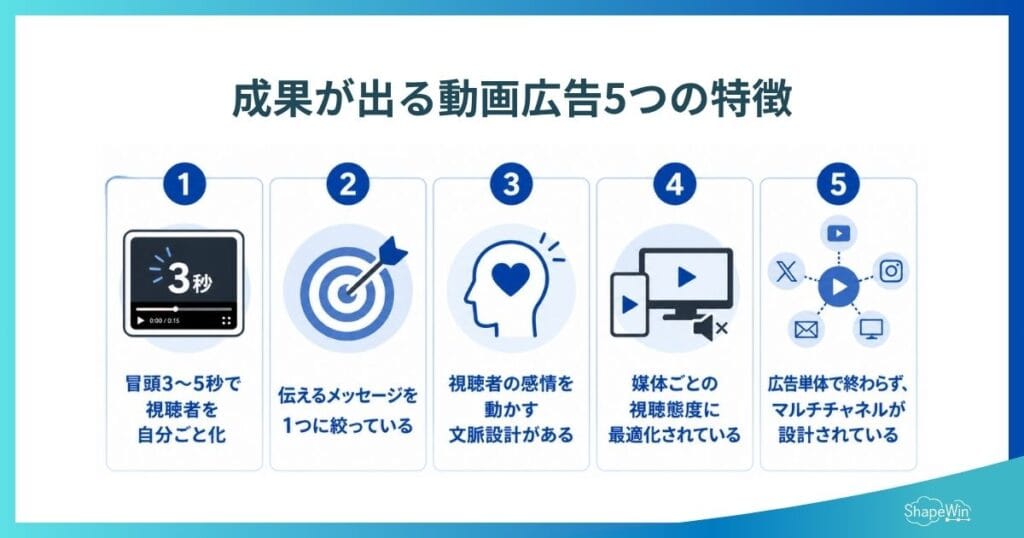 成果が出る動画広告5つの特徴

1
3秒
0:00 / 0:15
冒頭3〜5秒で視聴者を自分ごと化

2
伝えるメッセージを1つに絞っている

3
視聴者の感情を動かす文脈設計がある

4
媒体ごとの視聴態度に最適化されている

5
広告単体で終わらず、マルチチャネルが設計されている

ShapeWin